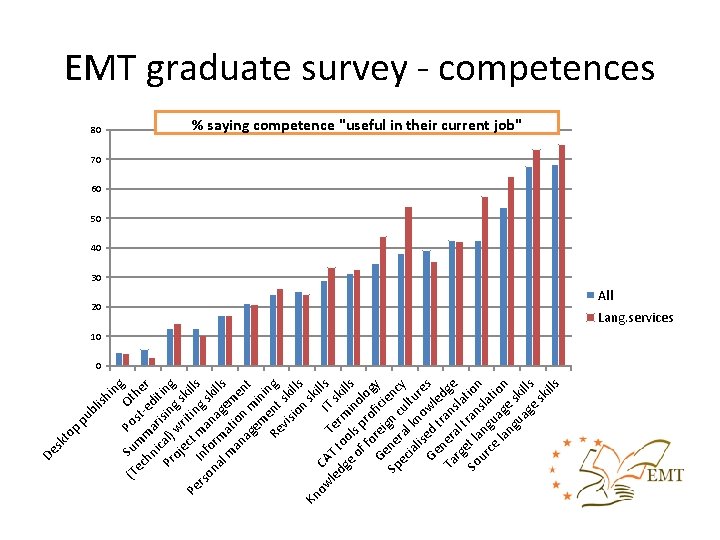 EMT graduate survey - competences

% saying competence "useful in their current job"

80
70
60
50
40
30
20
10
0

Desktop publishing
Other
Post-editing
Summarising skills
(Technical) writing skills
Project management
Information mining
Personal management skills
Revision skills
IT skills
Terminology
CAT tools proficiency
Knowledge of foreign cultures
General knowledge
Specialised translation
General translation
Target language skills
Source language skills

All
Lang.services

EMT